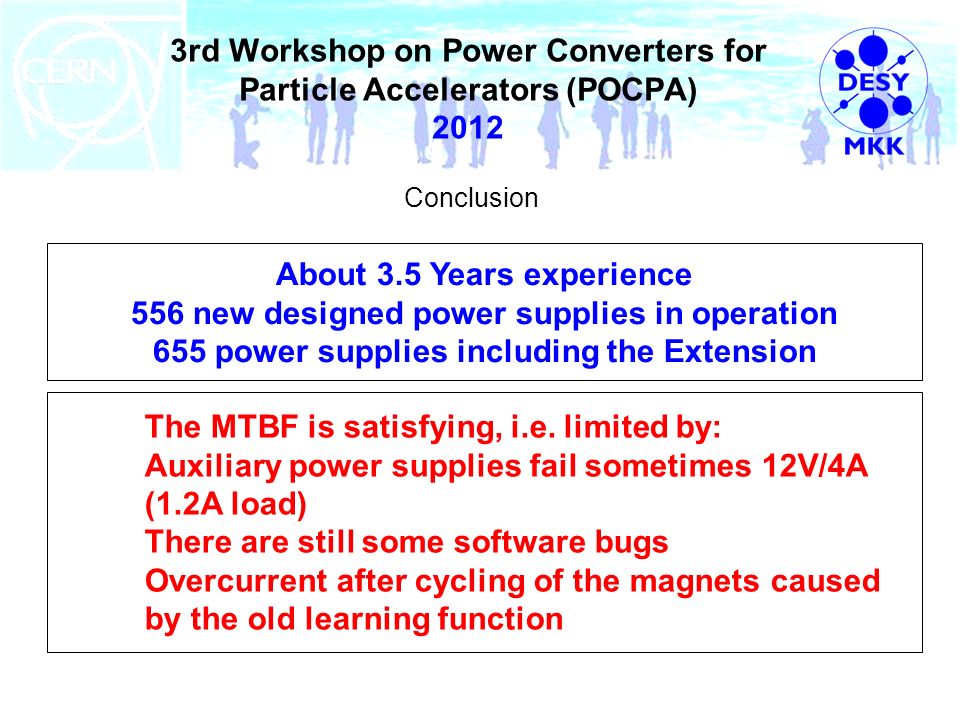 CERN

3rd Workshop on Power Converters for Particle Accelerators (POCPA)
2012

DESY
MKK

Conclusion

About 3.5 Years experience
556 new designed power supplies in operation
655 power supplies including the Extension

The MTBF is satisfying, i.e. limited by:
Auxiliary power supplies fail sometimes 12V/4A (1.2A load)
There are still some software bugs
Overcurrent after cycling of the magnets caused by the old learning function